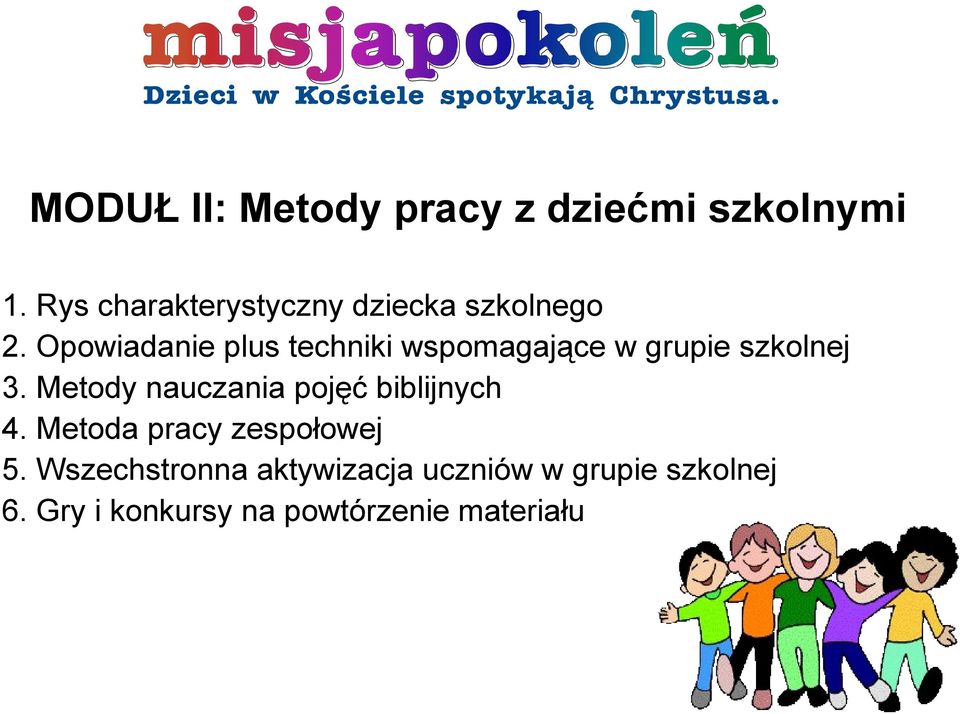 misjapokoleń
Dzieci w Kościele spotykają Chrystusa.

MODUŁ II: Metody pracy z dziećmi szkolnymi

1. Rys charakterystyczny dziecka szkolnego
2. Opowiadanie plus techniki wspomagające w grupie szkolnej
3. Metody nauczania pojęć biblijnych
4. Metoda pracy zespołowej
5. Wszechstronna aktywizacja uczniów w grupie szkolnej
6. Gry i konkursy na powtórzenie materiału